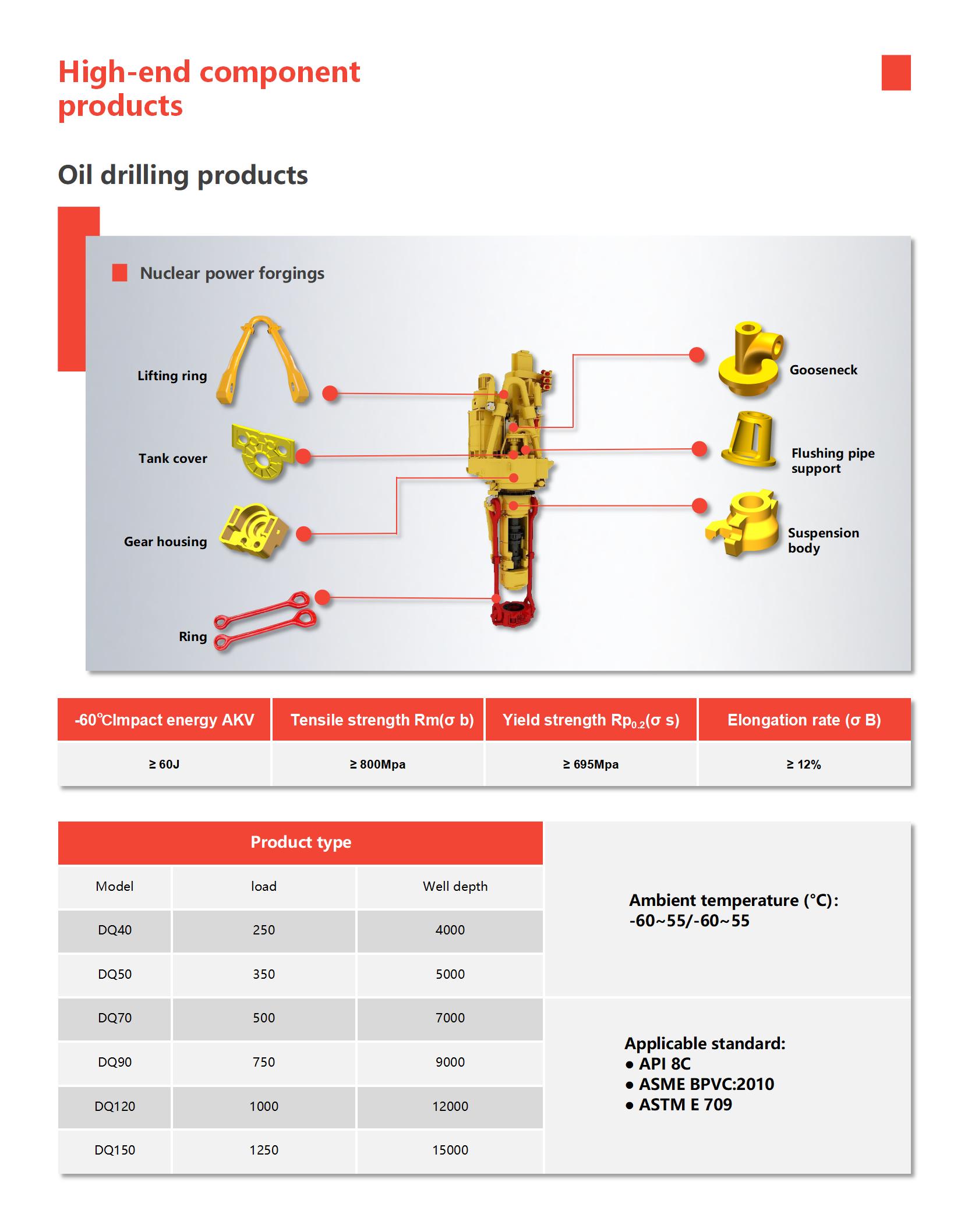 High-end component products

Oil drilling products

Nuclear power forgings

Lifting ring

Tank cover

Gear housing

Ring

Gooseneck

Flushing pipe support

Suspension body

| -60℃Impact energy AKV | Tensile strength Rm(σ b) | Yield strength $Rp_{0.2}$(σ s) | Elongation rate (σ B) |
|---|---|---|---|
| ≥ 60J | ≥ 800Mpa | ≥ 695Mpa | ≥ 12% |

Product type

| Model | load | Well depth |
|---|---|---|
| DQ40 | 250 | 4000 |
| DQ50 | 350 | 5000 |
| DQ70 | 500 | 7000 |
| DQ90 | 750 | 9000 |
| DQ120 | 1000 | 12000 |
| DQ150 | 1250 | 15000 |

Ambient temperature (°C): -60~55/-60~55

Applicable standard:
● API 8C
● ASME BPVC:2010
● ASTM E 709